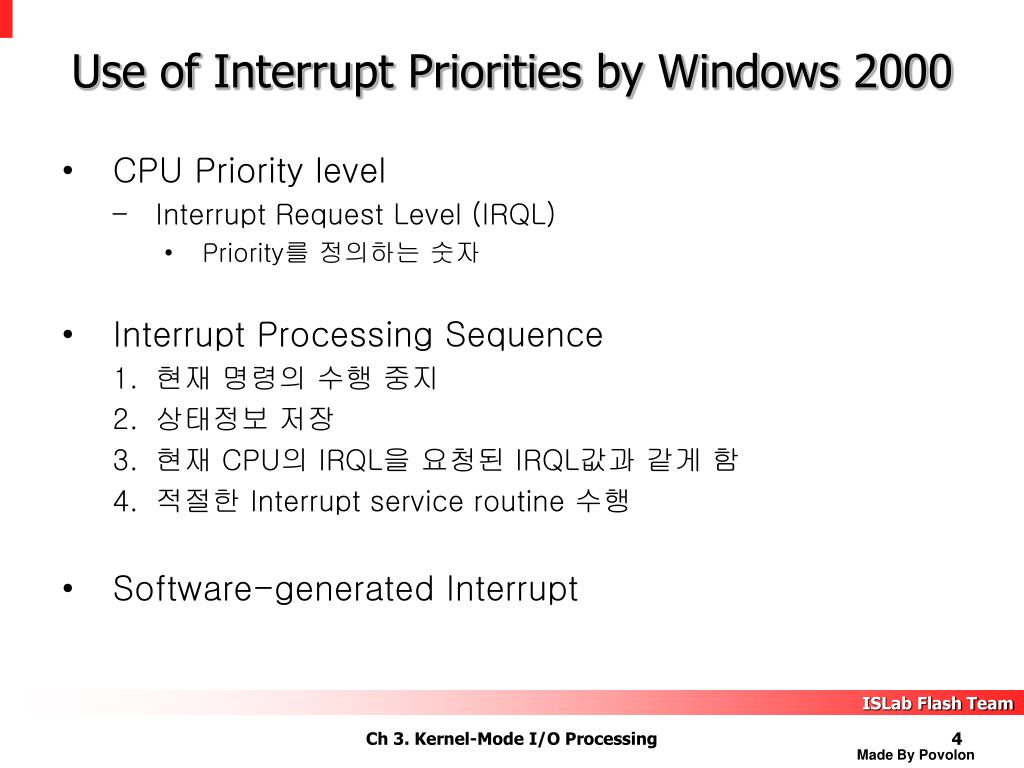 Use of Interrupt Priorities by Windows 2000

• CPU Priority level
– Interrupt Request Level (IRQL)
• Priority를 정의하는 숫자

• Interrupt Processing Sequence
1. 현재 명령의 수행 중지
2. 상태정보 저장
3. 현재 CPU의 IRQL을 요청된 IRQL값과 같게 함
4. 적절한 Interrupt service routine 수행

• Software-generated Interrupt

ISLab Flash Team

Ch 3. Kernel-Mode I/O Processing

4

Made By Povolon